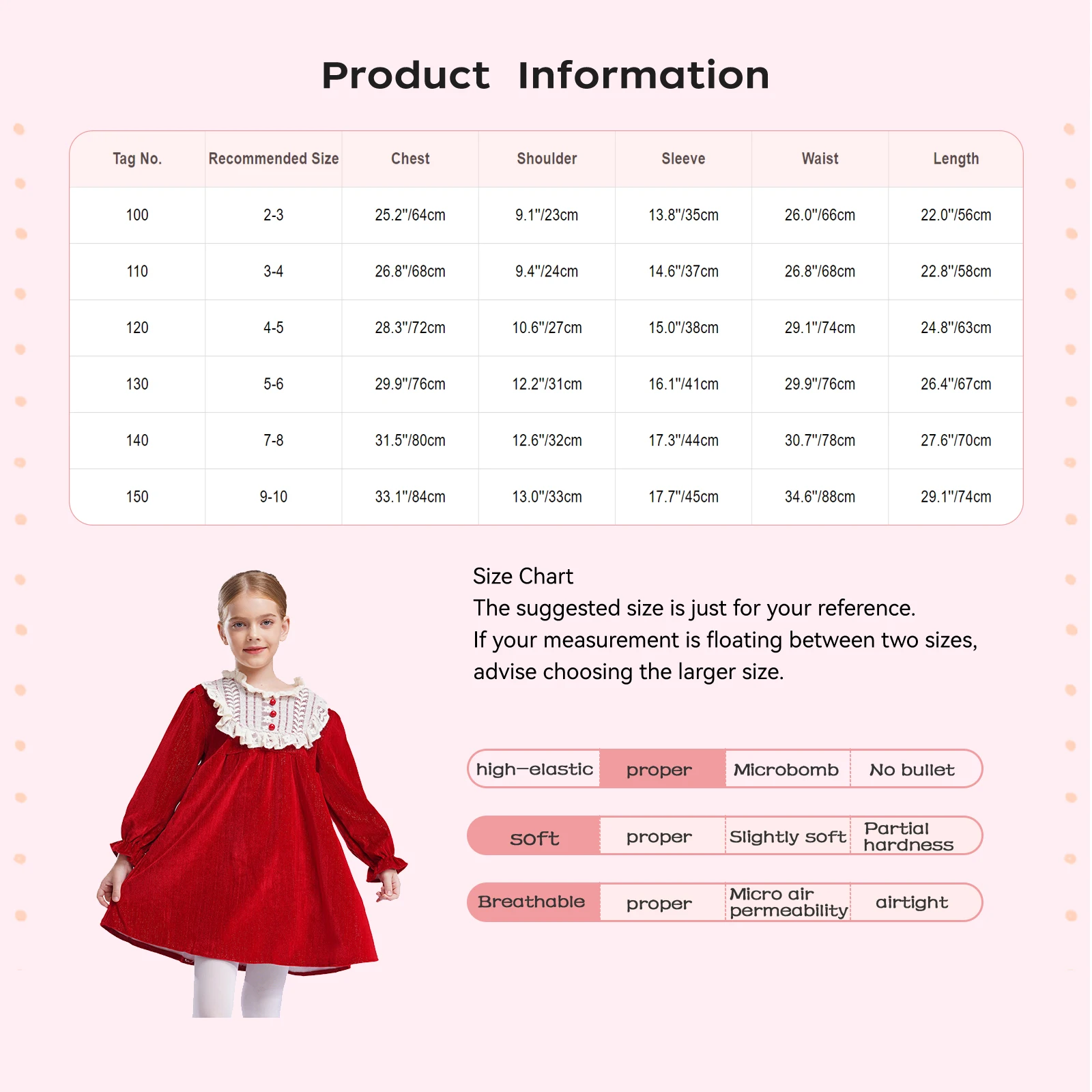 Product Information

| Tag No. | Recommended Size | Chest | Shoulder | Sleeve | Waist | Length |
|---|---|---|---|---|---|---|
| 100 | 2-3 | 25.2"/64cm | 9.1"/23cm | 13.8"/35cm | 26.0"/66cm | 22.0"/56cm |
| 110 | 3-4 | 26.8"/68cm | 9.4"/24cm | 14.6"/37cm | 26.8"/68cm | 22.8"/58cm |
| 120 | 4-5 | 28.3"/72cm | 10.6"/27cm | 15.0"/38cm | 29.1"/74cm | 24.8"/63cm |
| 130 | 5-6 | 29.9"/76cm | 12.2"/31cm | 16.1"/41cm | 29.9"/76cm | 26.4"/67cm |
| 140 | 7-8 | 31.5"/80cm | 12.6"/32cm | 17.3"/44cm | 30.7"/78cm | 27.6"/70cm |
| 150 | 9-10 | 33.1"/84cm | 13.0"/33cm | 17.7"/45cm | 34.6"/88cm | 29.1"/74cm |

Size Chart
The suggested size is just for your reference.
If your measurement is floating between two sizes, advise choosing the larger size.

| high—elastic | proper | Microbomb | No bullet |
|---|---|---|---|
| soft | proper | Slightly soft | Partial hardness |
| Breathable | proper | Micro air permeability | airtight |